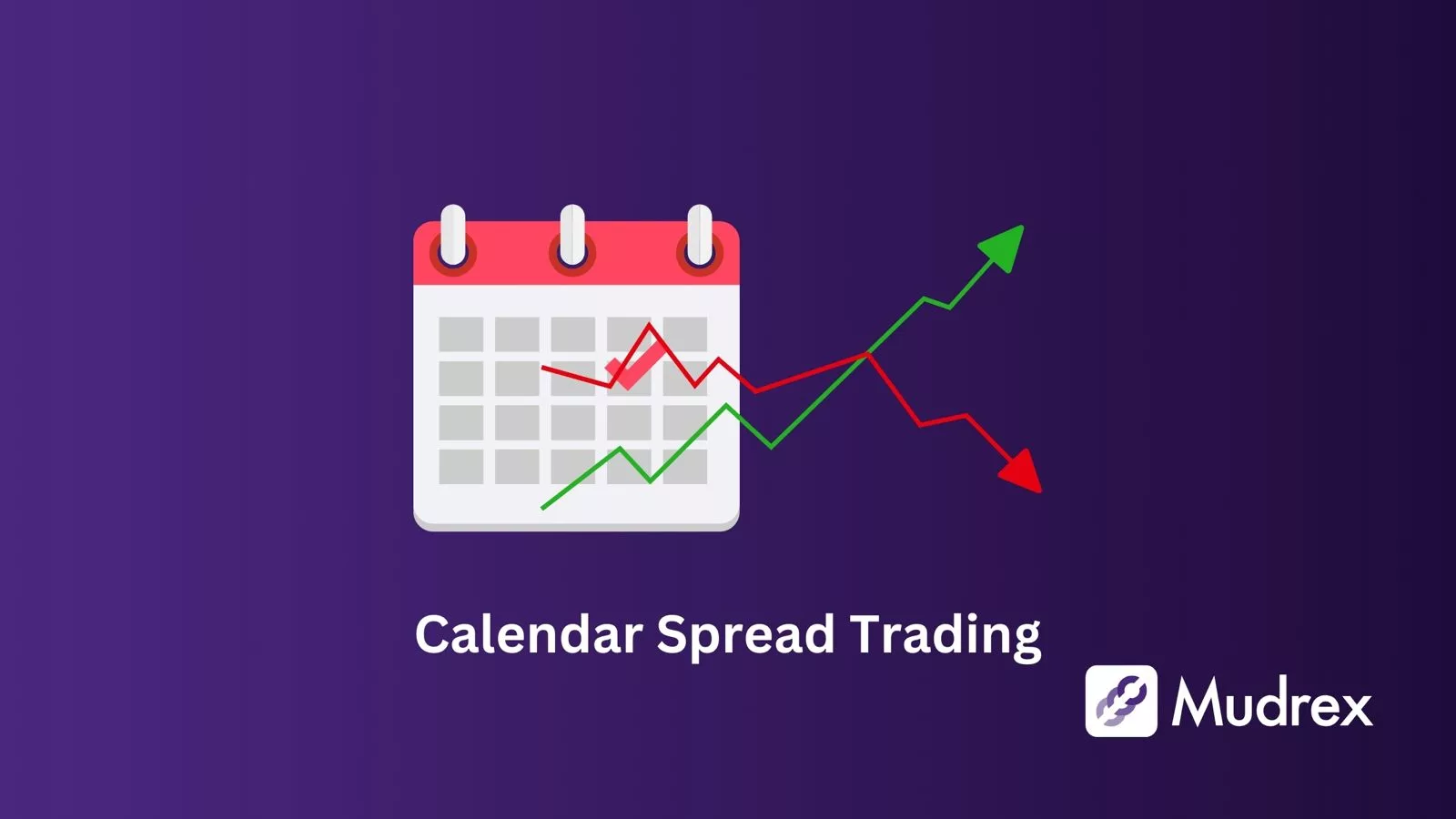 Calendar Spread Trading

Mudrex